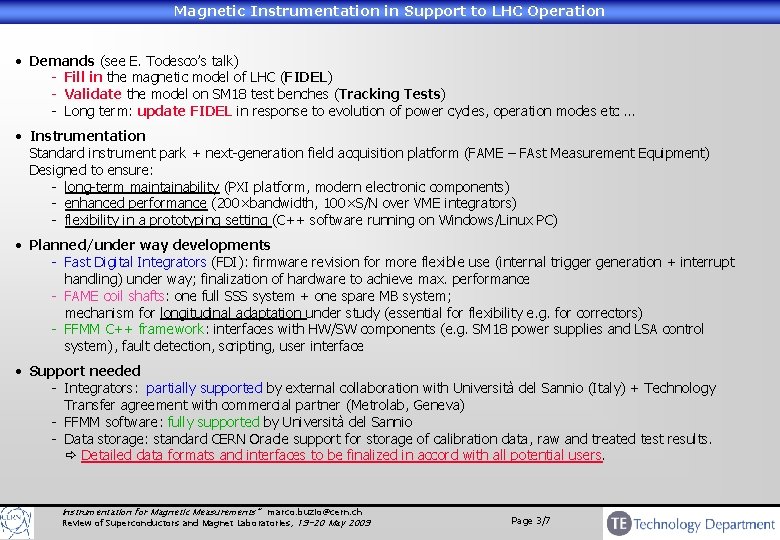 Magnetic Instrumentation in Support to LHC Operation

• Demands (see E. Todesco's talk)
- Fill in the magnetic model of LHC (FIDEL)
- Validate the model on SM18 test benches (Tracking Tests)
- Long term: update FIDEL in response to evolution of power cycles, operation modes etc ...

• Instrumentation
Standard instrument park + next-generation field acquisition platform (FAME – FAst Measurement Equipment)
Designed to ensure:
- long-term maintainability (PXI platform, modern electronic components)
- enhanced performance (200×bandwidth, 100×S/N over VME integrators)
- flexibility in a prototyping setting (C++ software running on Windows/Linux PC)

• Planned/under way developments
- Fast Digital Integrators (FDI): firmware revision for more flexible use (internal trigger generation + interrupt handling) under way; finalization of hardware to achieve max. performance
- FAME coil shafts: one full SSS system + one spare MB system; mechanism for longitudinal adaptation under study (essential for flexibility e.g. for correctors)
- FFMM C++ framework: interfaces with HW/SW components (e.g. SM18 power supplies and LSA control system), fault detection, scripting, user interface

• Support needed
- Integrators: partially supported by external collaboration with Università del Sannio (Italy) + Technology Transfer agreement with commercial partner (Metrolab, Geneva)
- FFMM software: fully supported by Università del Sannio
- Data storage: standard CERN Oracle support for storage of calibration data, raw and treated test results.
⇨ Detailed data formats and interfaces to be finalized in accord with all potential users.

CERN
"Instrumentation for Magnetic Measurements" marco.buzio@cern.ch
Review of Superconductors and Magnet Laboratories, 19-20 May 2009
Page 3/7
TE Technology Department